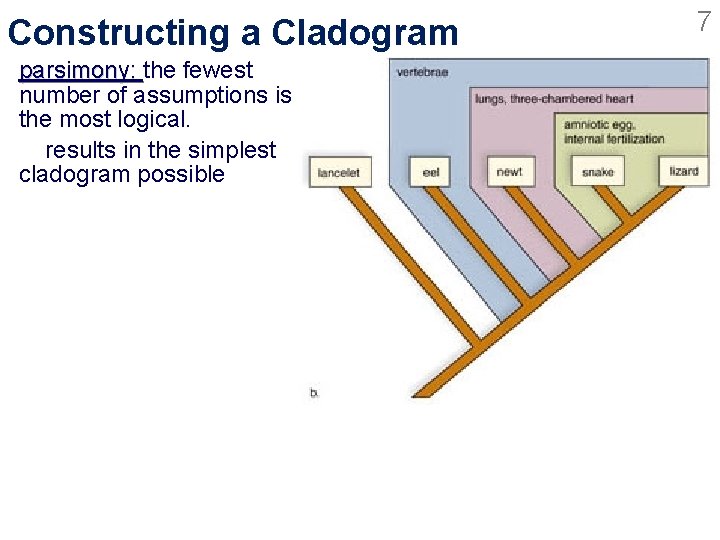 Constructing a Cladogram

7

parsimony: the fewest number of assumptions is the most logical.

results in the simplest cladogram possible

vertebrae

lungs, three-chambered heart

amniotic egg, internal fertilization

lancelet

eel

newt

snake

lizard

b.